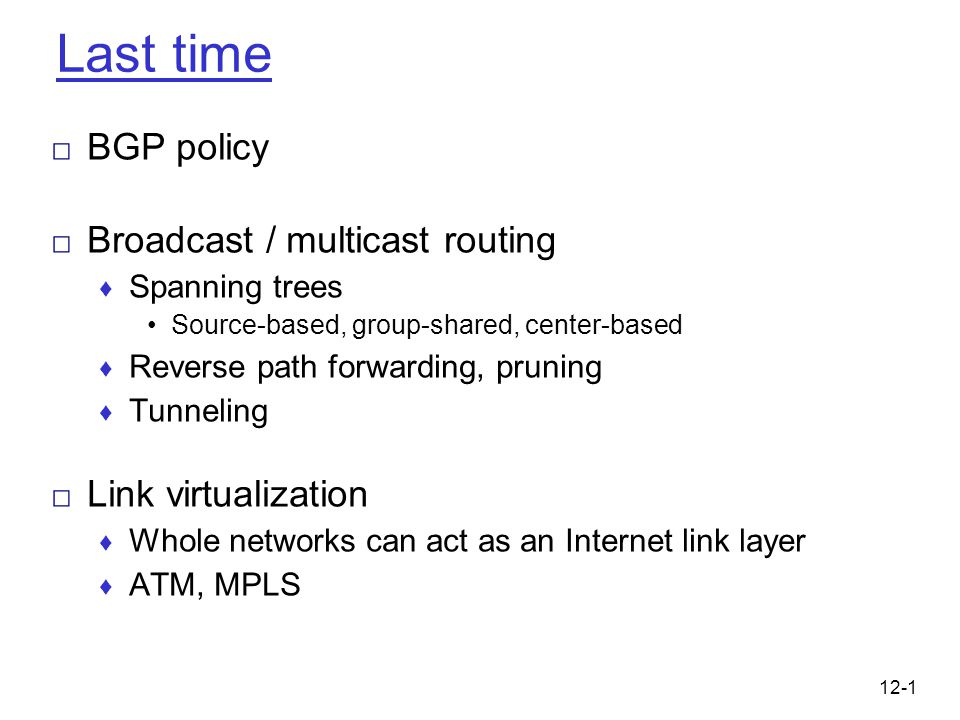 Last time

□ BGP policy

□ Broadcast / multicast routing
♦ Spanning trees
• Source-based, group-shared, center-based
♦ Reverse path forwarding, pruning
♦ Tunneling

□ Link virtualization
♦ Whole networks can act as an Internet link layer
♦ ATM, MPLS

12-1